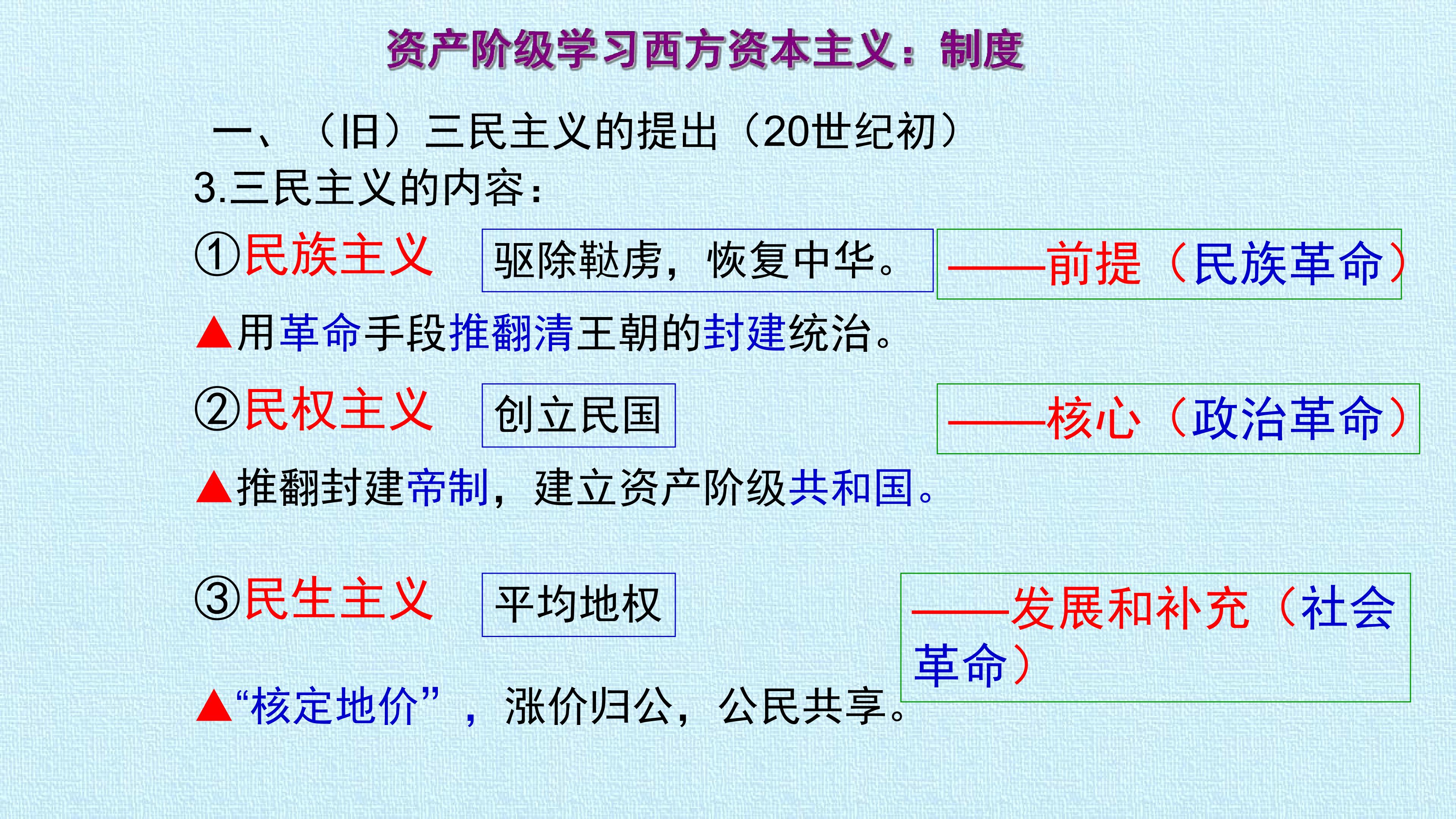 资产阶级学习西方资本主义：制度

一、（旧）三民主义的提出（20世纪初）

3.三民主义的内容：

①民族主义 驱除鞑虏，恢复中华。 ——前提（民族革命）

▲用革命手段推翻清王朝的封建统治。

②民权主义 创立民国 ——核心（政治革命）

▲推翻封建帝制，建立资产阶级共和国。

③民生主义 平均地权 ——发展和补充（社会革命）

▲“核定地价”，涨价归公，公民共享。